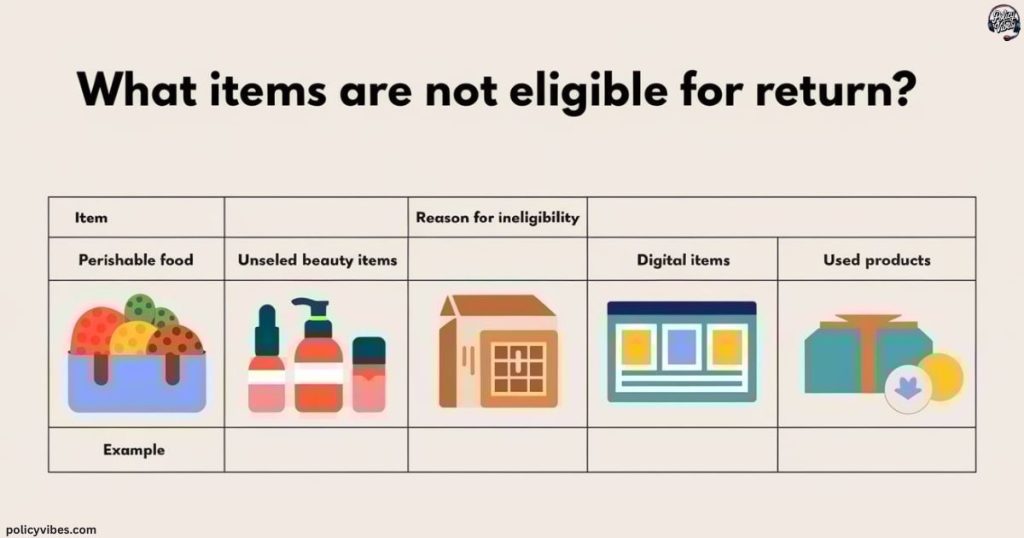 Policy Vibes

What items are not eligible for return?

| Item | | Reason for ineligibility | | |
|---|---|---|---|---|
| Perishable food | Unseled beauty items | | Digital items | Used products |
| | | | | |
| Example | | | | |

policyvibes.com